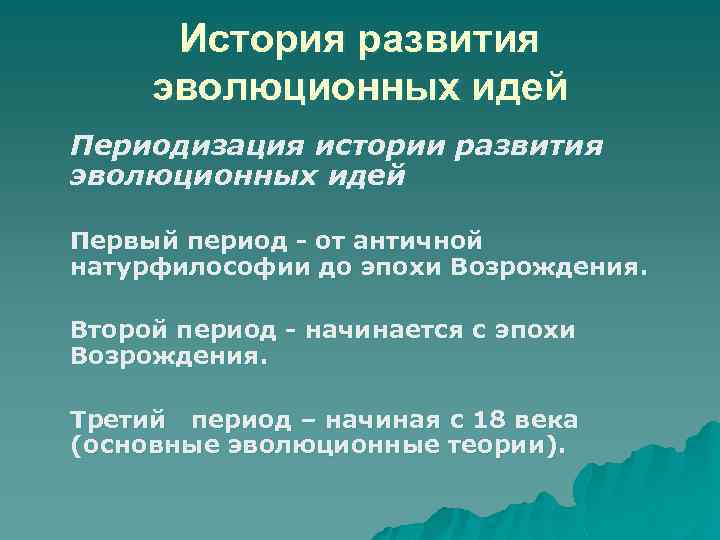 История развития эволюционных идей

Периодизация истории развития эволюционных идей

Первый период - от античной натурфилософии до эпохи Возрождения.

Второй период - начинается с эпохи Возрождения.

Третий период – начиная с 18 века (основные эволюционные теории).